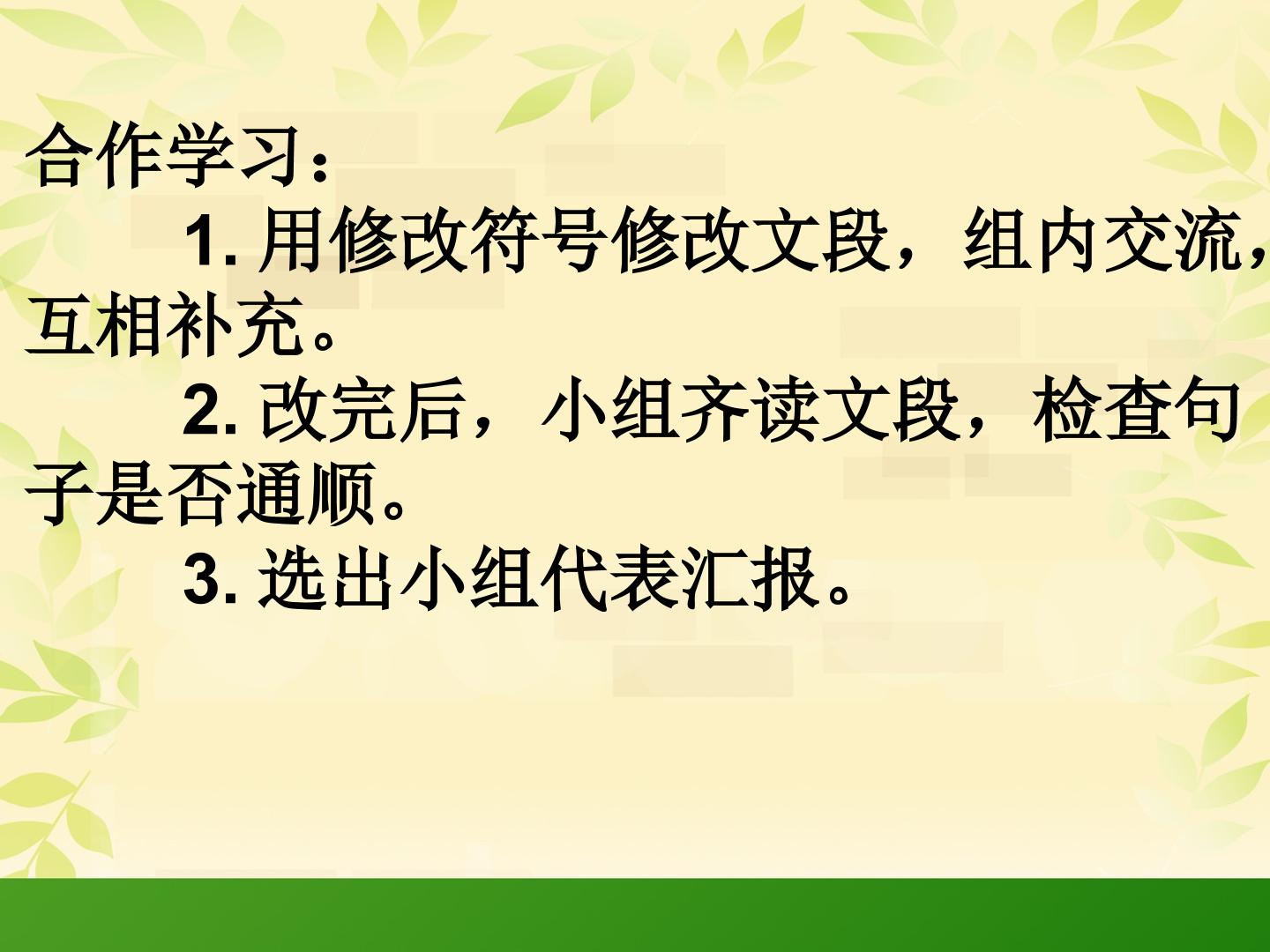 合作学习：

1. 用修改符号修改文段，组内交流，互相补充。

2. 改完后，小组齐读文段，检查句子是否通顺。

3. 选出小组代表汇报。